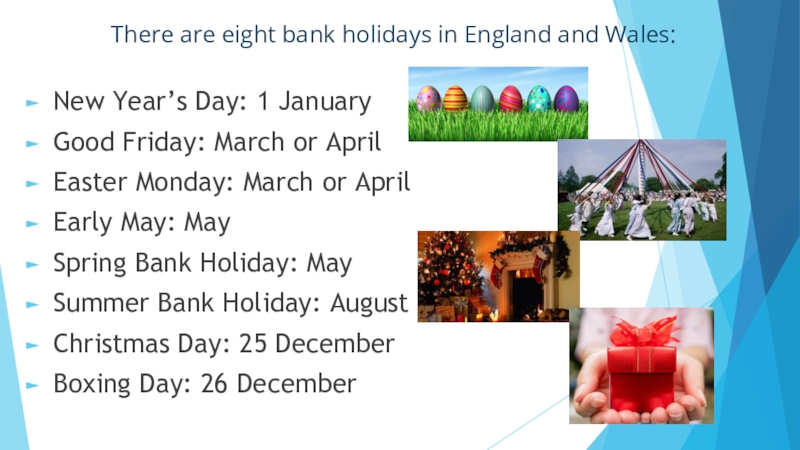 There are eight bank holidays in England and Wales:

New Year’s Day: 1 January
Good Friday: March or April
Easter Monday: March or April
Early May: May
Spring Bank Holiday: May
Summer Bank Holiday: August
Christmas Day: 25 December
Boxing Day: 26 December